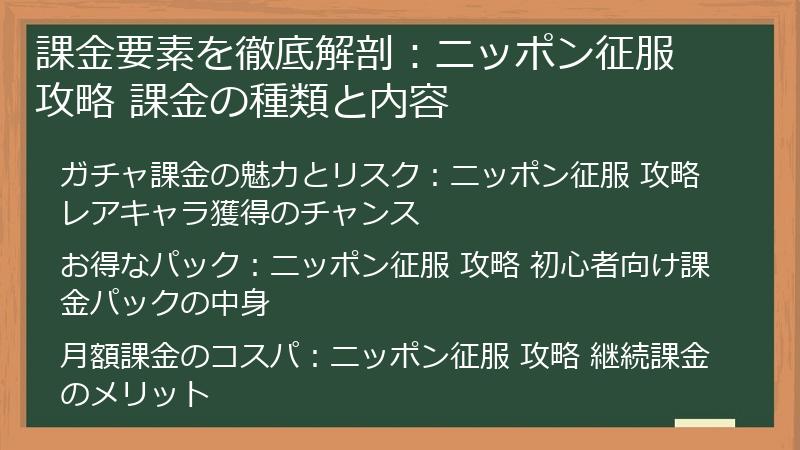 課金要素を徹底解剖：ニッポン征服 攻略 課金の種類と内容

ガチャ課金の魅力とリスク：ニッポン征服 攻略 レアキャラ獲得のチャンス

お得なパック：ニッポン征服 攻略 初心者向け課金パックの中身

月額課金のコスパ：ニッポン征服 攻略 継続課金のメリット